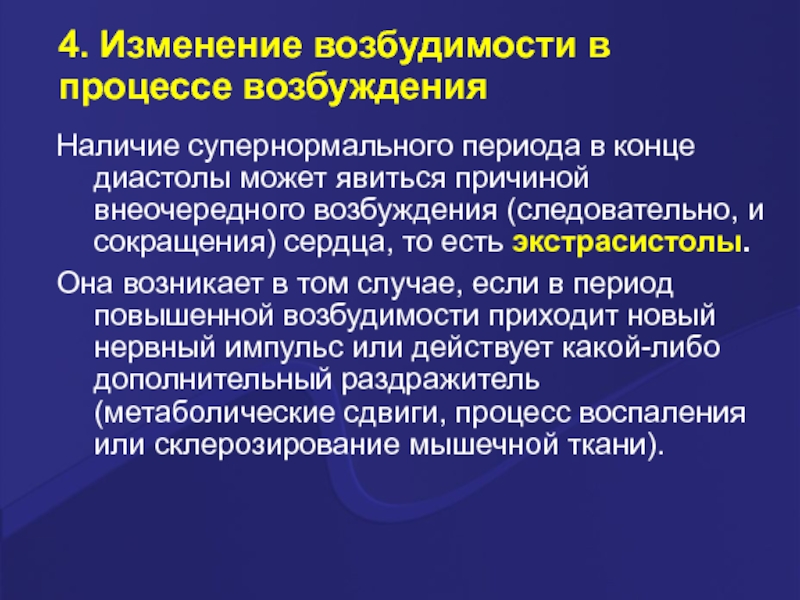 4. Изменение возбудимости в процессе возбуждения

Наличие супернормального периода в конце диастолы может явиться причиной внеочередного возбуждения (следовательно, и сокращения) сердца, то есть экстрасистолы.

Она возникает в том случае, если в период повышенной возбудимости приходит новый нервный импульс или действует какой-либо дополнительный раздражитель (метаболические сдвиги, процесс воспаления или склерозирование мышечной ткани).